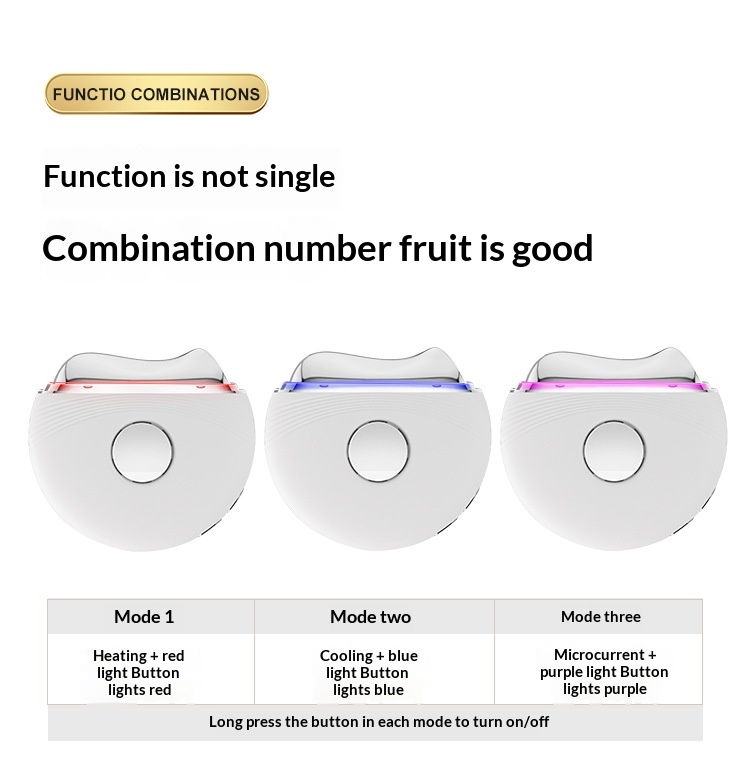 FUNCTIO COMBINATIONS

Function is not single

Combination number fruit is good

| Mode 1 | Mode two | Mode three |
|---|---|---|
| Heating + red light Button lights red | Cooling + blue light Button lights blue | Microcurrent + purple light Button lights purple |

Long press the button in each mode to turn on/off